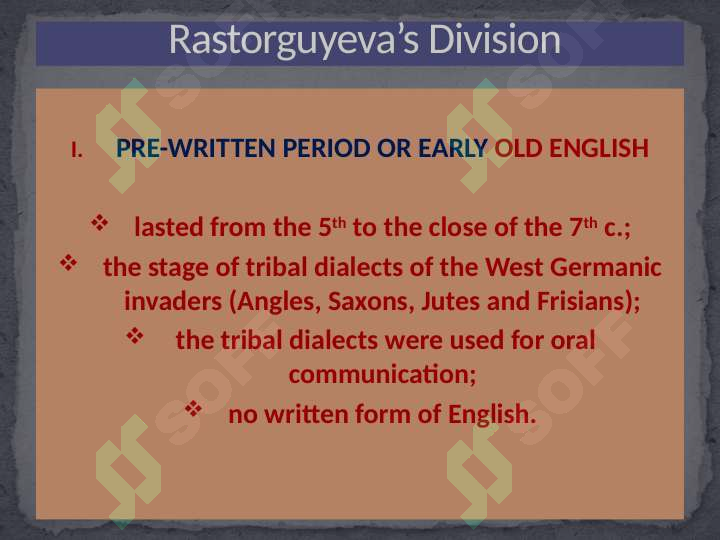 Rastorguyeva's Division

I. PRE-WRITTEN PERIOD OR EARLY OLD ENGLISH

❖ lasted from the 5$^{th}$ to the close of the 7$^{th}$ c.;

❖ the stage of tribal dialects of the West Germanic invaders (Angles, Saxons, Jutes and Frisians);

❖ the tribal dialects were used for oral communication;

❖ no written form of English.

SOFF SOFF SOFF SOFF